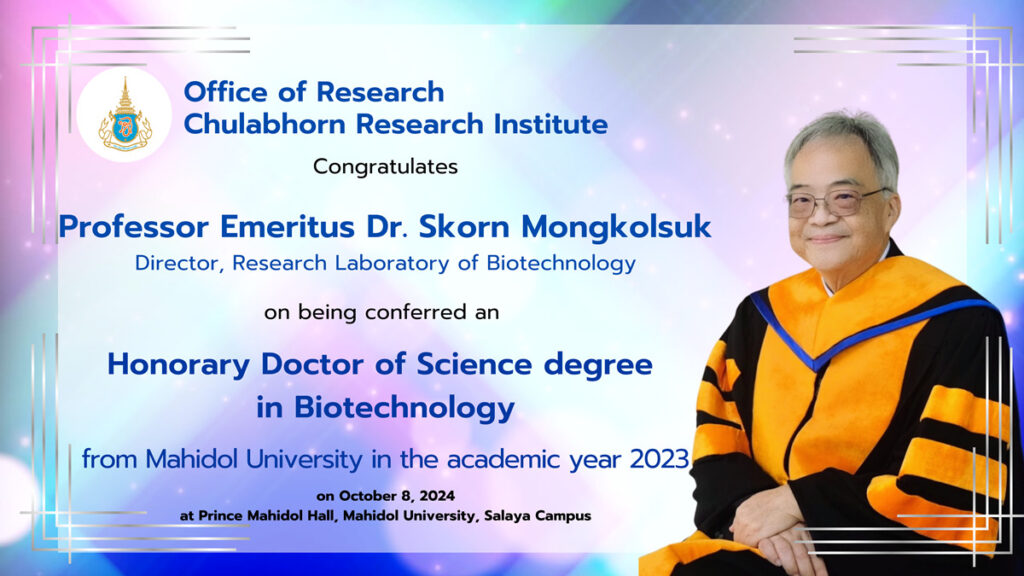 Office of Research
Chulabhorn Research Institute

Congratulates

Professor Emeritus Dr. Skorn Mongkolsuk
Director, Research Laboratory of Biotechnology

on being conferred an

Honorary Doctor of Science degree in Biotechnology

from Mahidol University in the academic year 2023

on October 8, 2024
at Prince Mahidol Hall, Mahidol University, Salaya Campus